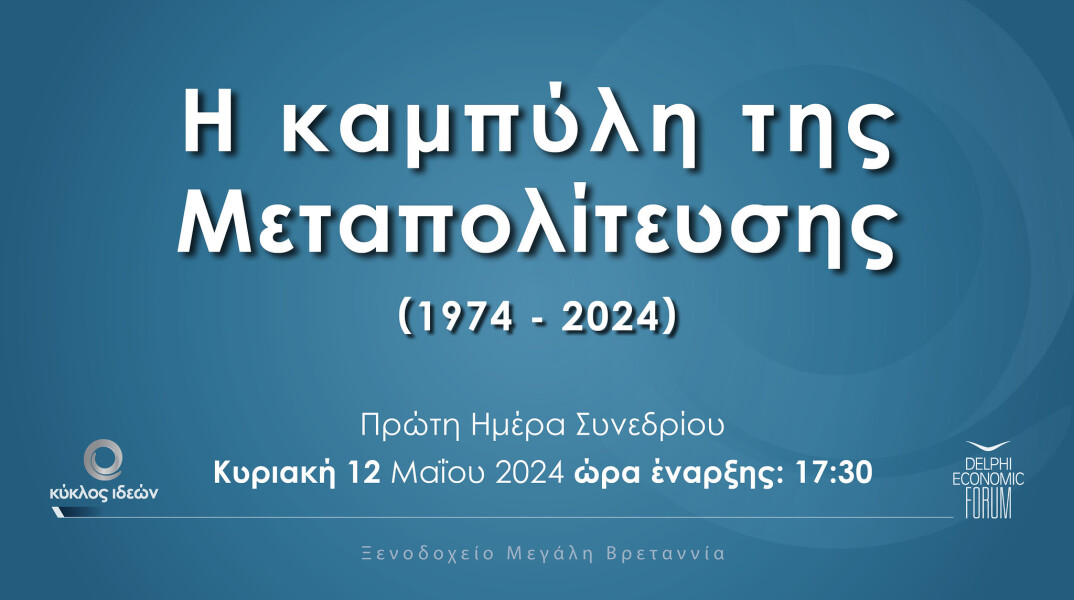 Η καμπύλη της Μεταπολίτευσης

(1974 - 2024)

Πρώτη Ημέρα Συνεδρίου

Κυριακή 12 Μαΐου 2024 ώρα έναρξης: 17:30

κύκλος ιδεών

DELPHI ECONOMIC FORUM

Ξενοδοχείο Μεγάλη Βρεταννία